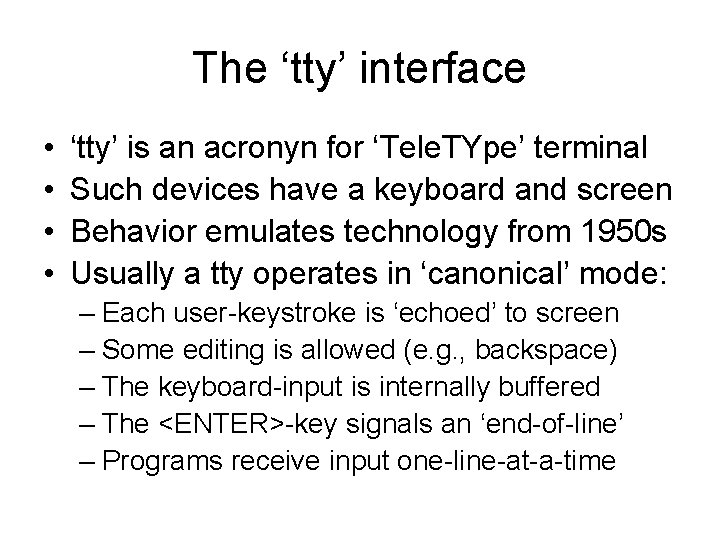 The ‘tty’ interface

• ‘tty’ is an acronyn for ‘TeleTYpe’ terminal
• Such devices have a keyboard and screen
• Behavior emulates technology from 1950s
• Usually a tty operates in ‘canonical’ mode:
– Each user-keystroke is ‘echoed’ to screen
– Some editing is allowed (e.g., backspace)
– The keyboard-input is internally buffered
– The <ENTER>-key signals an ‘end-of-line’
– Programs receive input one-line-at-a-time